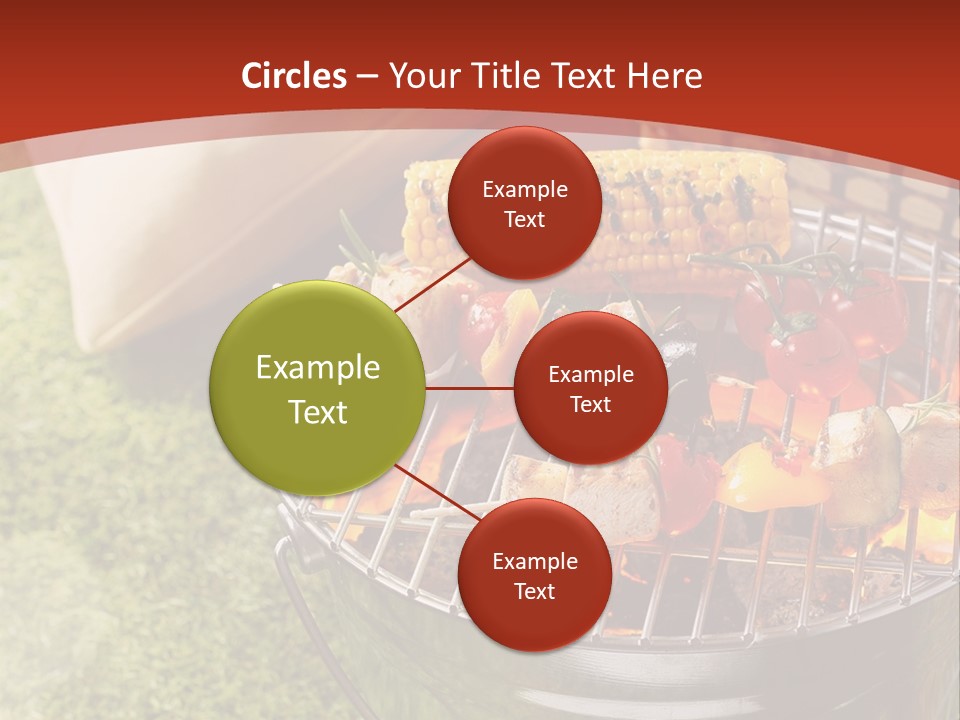 Circles – Your Title Text Here

Example Text

Example Text

Example Text

Example Text